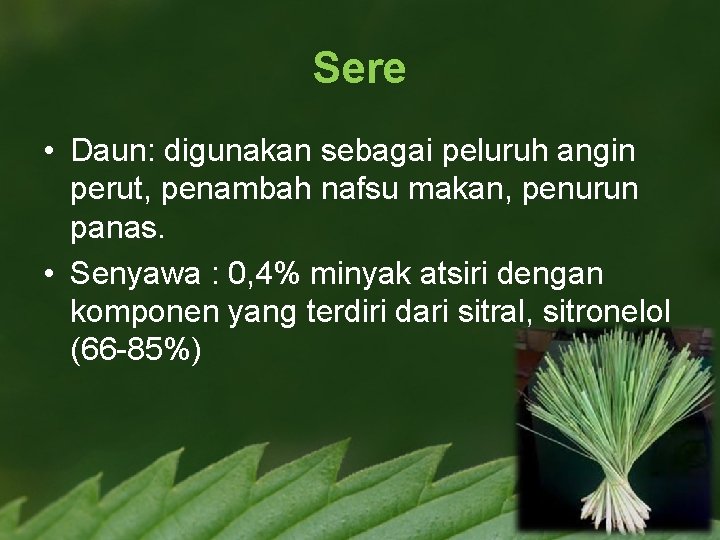 Sere

• Daun: digunakan sebagai peluruh angin perut, penambah nafsu makan, penurun panas.

• Senyawa : 0,4% minyak atsiri dengan komponen yang terdiri dari sitral, sitronelol (66-85%)